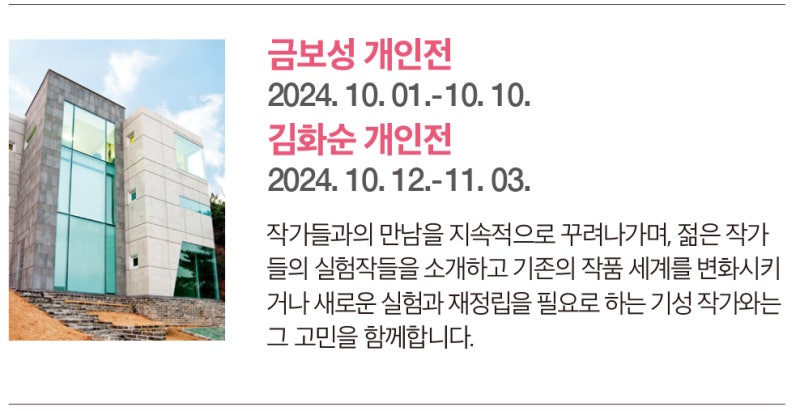 금보성 개인전
2024. 10. 01.-10. 10.
김화순 개인전
2024. 10. 12.-11. 03.

작가들과의 만남을 지속적으로 꾸려나가며, 젊은 작가들의 실험작들을 소개하고 기존의 작품 세계를 변화시키거나 새로운 실험과 재정립을 필요로 하는 기성 작가와는 그 고민을 함께합니다.